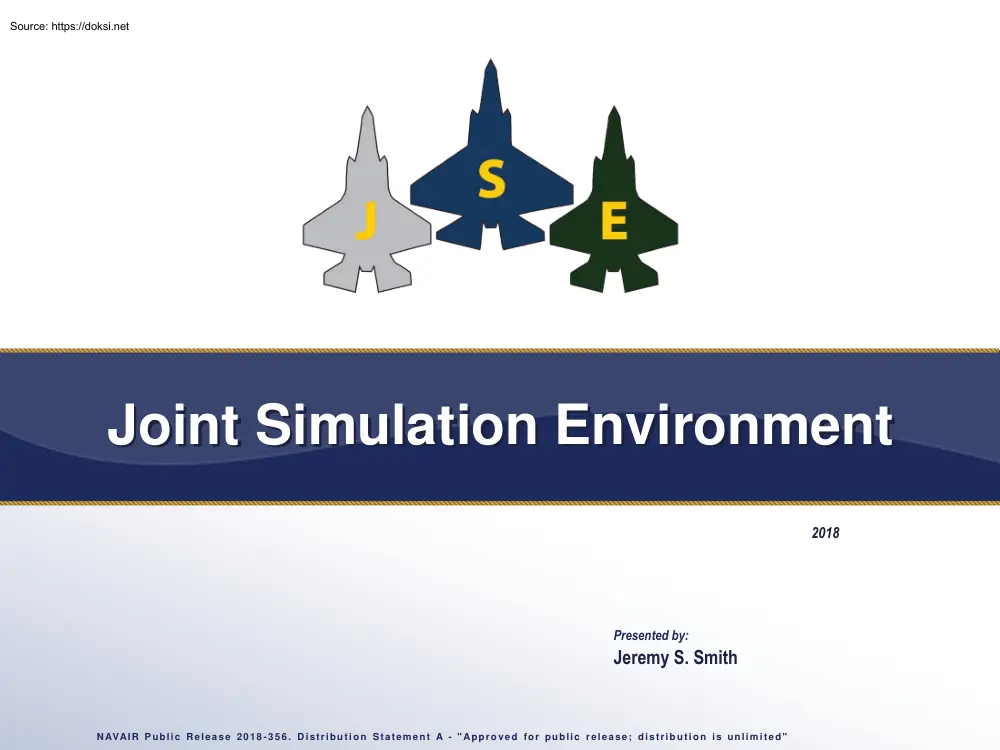 Source: https://doksi.net

J S E

Joint Simulation Environment

2018

Presented by:
Jeremy S. Smith

NAVAIR Public Release 2018-356. Distribution Statement A - "Approved for public release; distribution is unlimited"